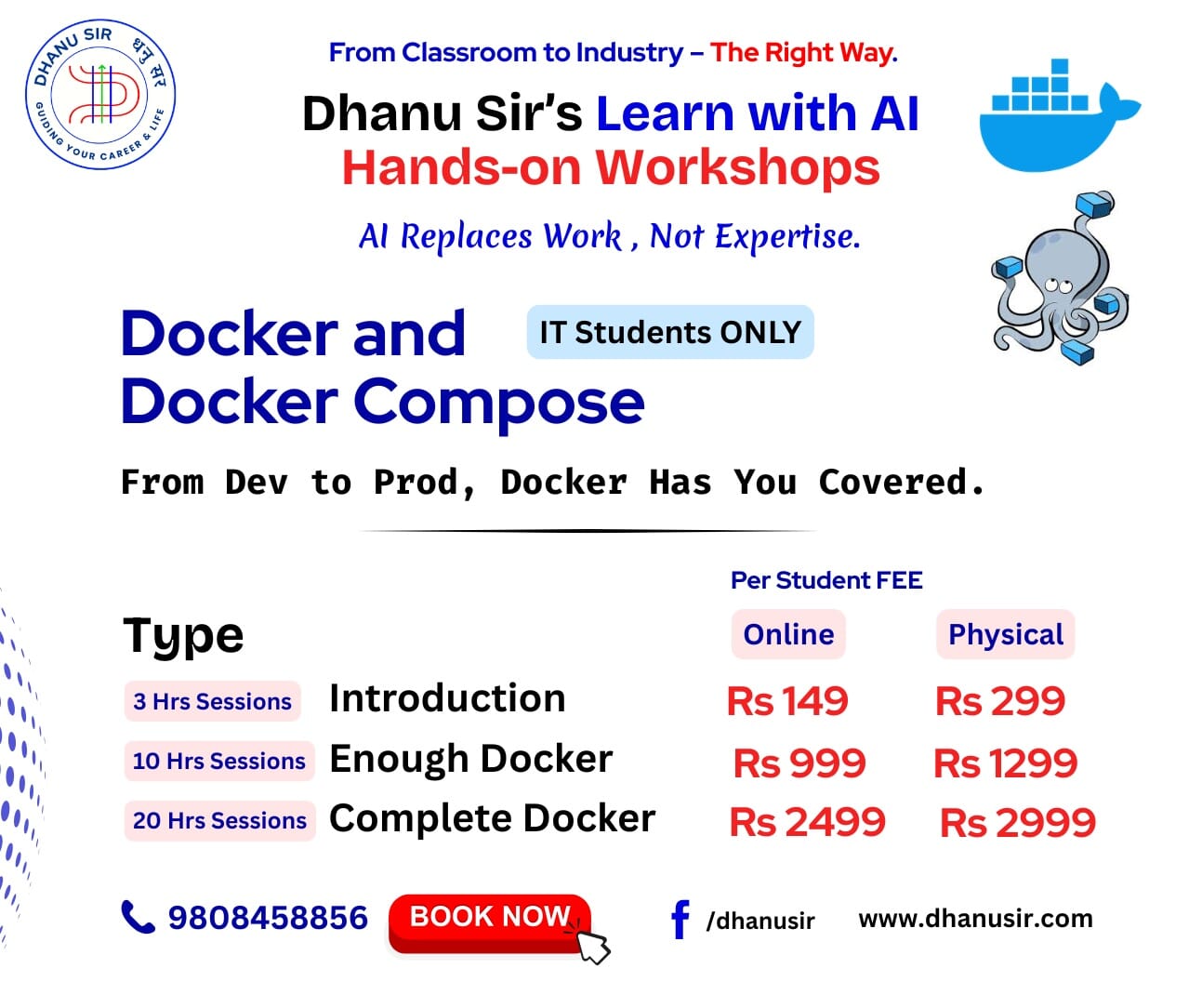 DHANU SIR धनु सर
GUIDING YOUR CAREER & LIFE

From Classroom to Industry – The Right Way.

Dhanu Sir's Learn with AI
Hands-on Workshops

AI Replaces Work , Not Expertise.

Docker and Docker Compose

IT Students ONLY

From Dev to Prod, Docker Has You Covered.

Per Student FEE

| Type | | Online | Physical |
|---|---|---|---|
| 3 Hrs Sessions | Introduction | Rs 149 | Rs 299 |
| 10 Hrs Sessions | Enough Docker | Rs 999 | Rs 1299 |
| 20 Hrs Sessions | Complete Docker | Rs 2499 | Rs 2999 |

9808458856

BOOK NOW

/dhanusir

www.dhanusir.com